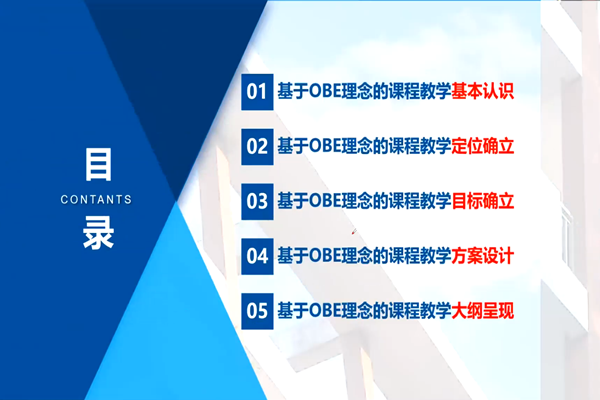 目

CONTANTS

录

01 基于OBE理念的课程教学基本认识

02 基于OBE理念的课程教学定位确立

03 基于OBE理念的课程教学目标确立

04 基于OBE理念的课程教学方案设计

05 基于OBE理念的课程教学大纲呈现